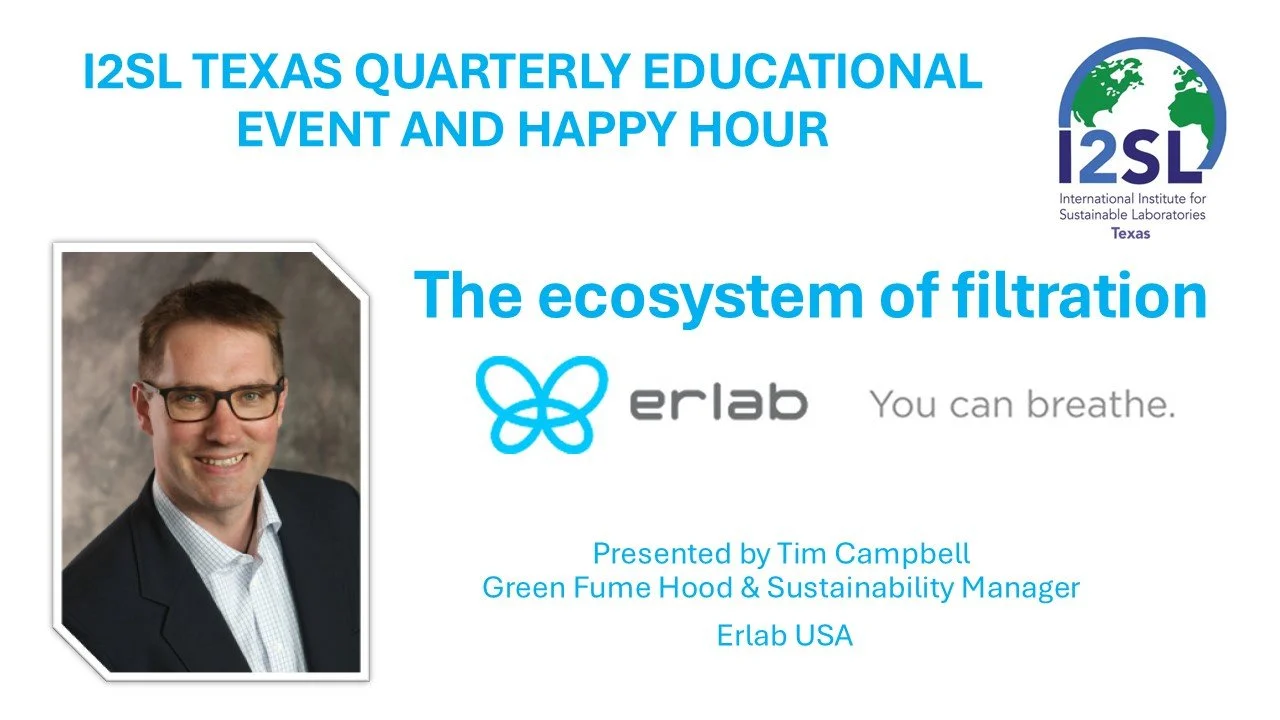 I2SL TEXAS QUARTERLY EDUCATIONAL EVENT AND HAPPY HOUR

I2SL
International Institute for Sustainable Laboratories
Texas

The ecosystem of filtration

erlab You can breathe.

Presented by Tim Campbell
Green Fume Hood & Sustainability Manager
Erlab USA